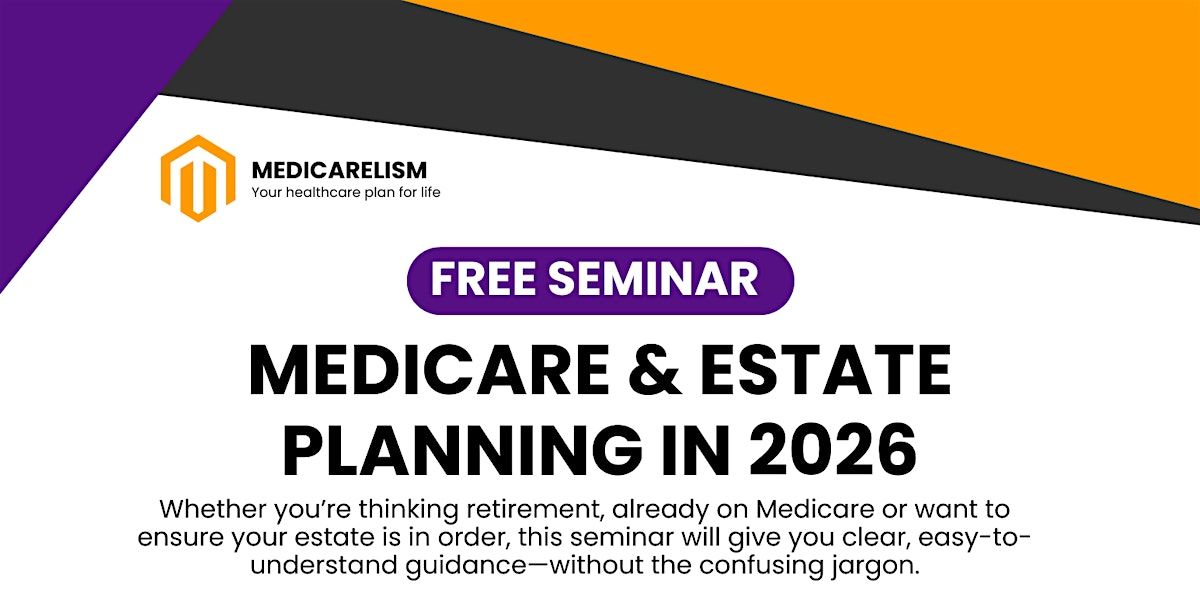 MEDICARELISM
Your healthcare plan for life

FREE SEMINAR

MEDICARE & ESTATE PLANNING IN 2026

Whether you're thinking retirement, already on Medicare or want to ensure your estate is in order, this seminar will give you clear, easy-to-understand guidance—without the confusing jargon.